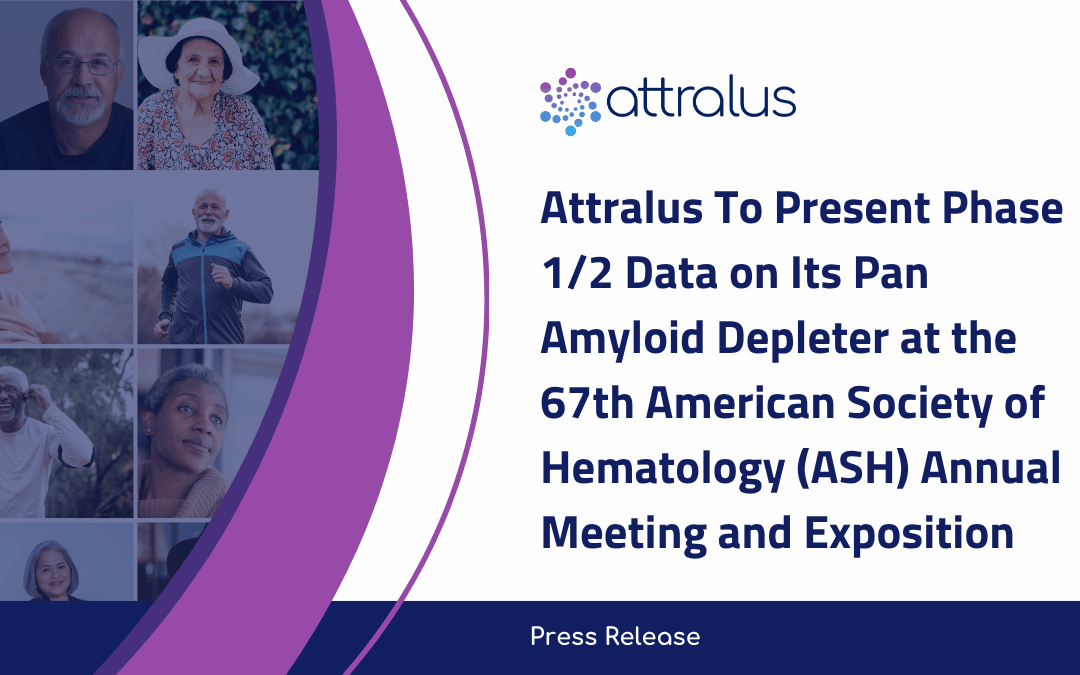 attralus

Attralus To Present Phase 1/2 Data on Its Pan Amyloid Depleter at the 67th American Society of Hematology (ASH) Annual Meeting and Exposition

Press Release